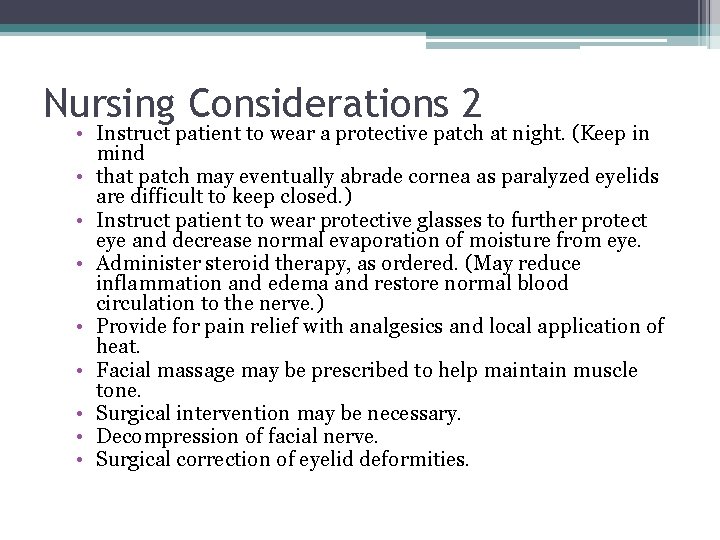 Nursing Considerations 2

• Instruct patient to wear a protective patch at night. (Keep in mind
• that patch may eventually abrade cornea as paralyzed eyelids are difficult to keep closed.)
• Instruct patient to wear protective glasses to further protect eye and decrease normal evaporation of moisture from eye.
• Administer steroid therapy, as ordered. (May reduce inflammation and edema and restore normal blood circulation to the nerve.)
• Provide for pain relief with analgesics and local application of heat.
• Facial massage may be prescribed to help maintain muscle tone.
• Surgical intervention may be necessary.
• Decompression of facial nerve.
• Surgical correction of eyelid deformities.